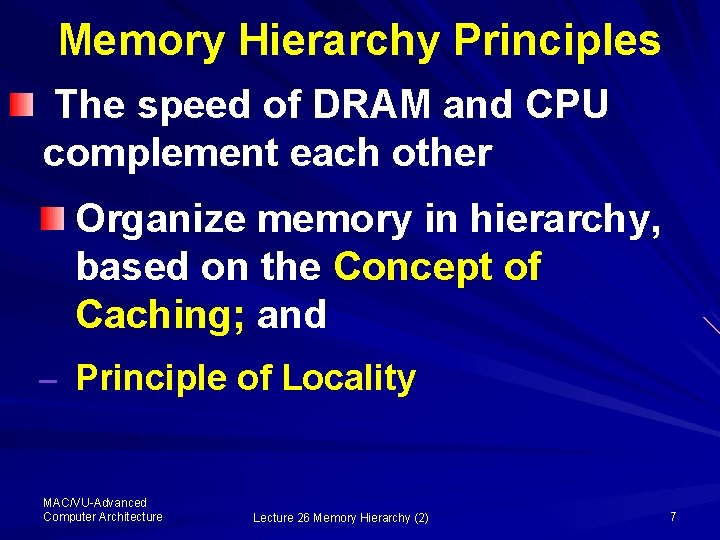 Memory Hierarchy Principles

The speed of DRAM and CPU complement each other

Organize memory in hierarchy, based on the Concept of Caching; and

– Principle of Locality

MAC/VU-Advanced Computer Architecture

Lecture 26 Memory Hierarchy (2)

7